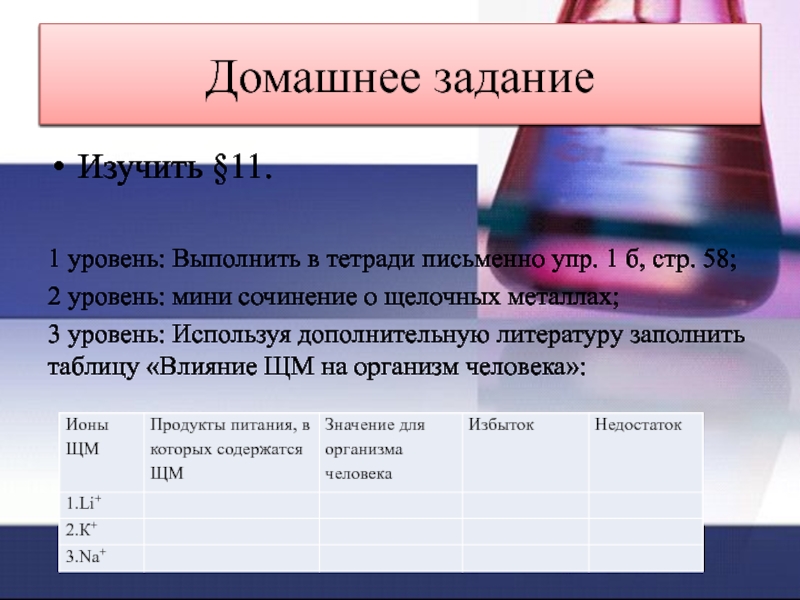 Домашнее задание

• Изучить §11.

1 уровень: Выполнить в тетради письменно упр. 1 б, стр. 58;

2 уровень: мини сочинение о щелочных металлах;

3 уровень: Используя дополнительную литературу заполнить таблицу «Влияние ЩМ на организм человека»:

| Ионы ЩМ | Продукты питания, в которых содержатся ЩМ | Значение для организма человека | Избыток | Недостаток |
|---|---|---|---|---|
| 1.$Li^+$ | | | | |
| 2.$K^+$ | | | | |
| 3.$Na^+$ | | | | |